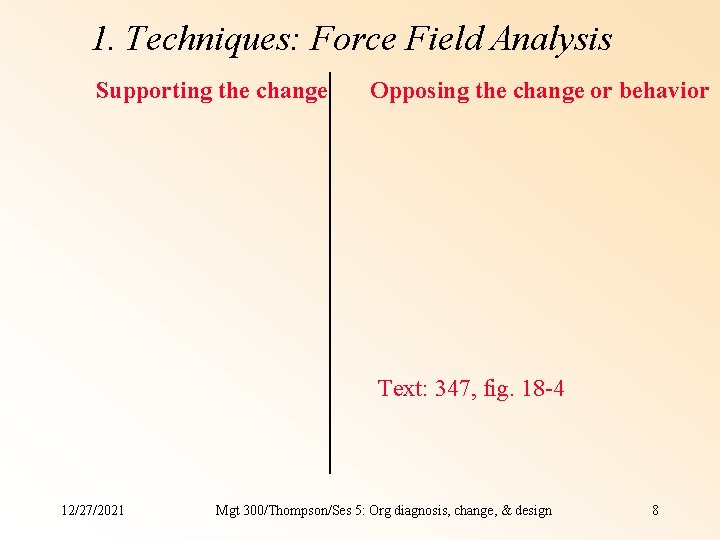 1. Techniques: Force Field Analysis

Supporting the change

Opposing the change or behavior

Text: 347, fig. 18-4

12/27/2021

Mgt 300/Thompson/Ses 5: Org diagnosis, change, & design

8